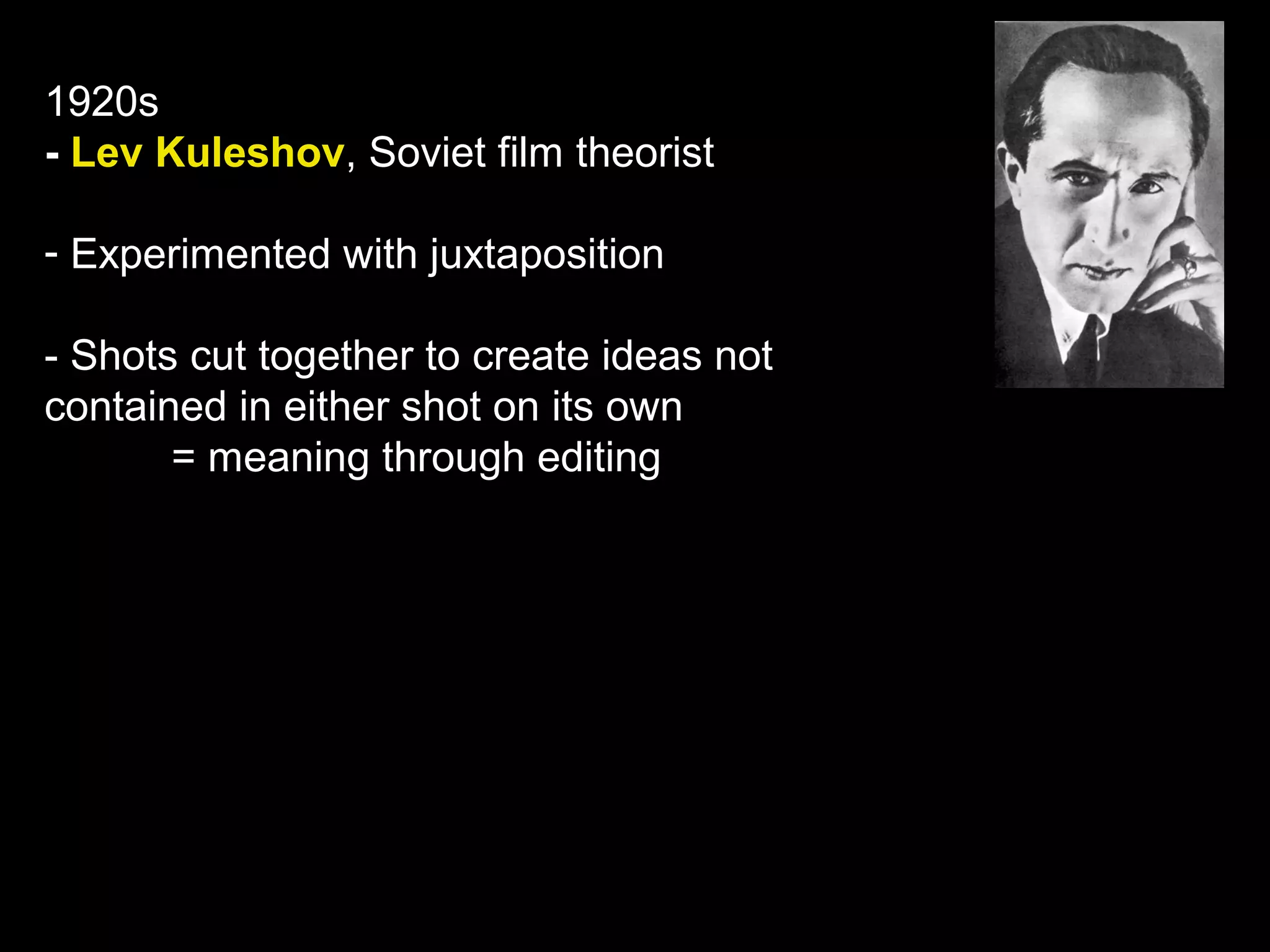 1920s
- Lev Kuleshov, Soviet film theorist

- Experimented with juxtaposition

- Shots cut together to create ideas not contained in either shot on its own
= meaning through editing